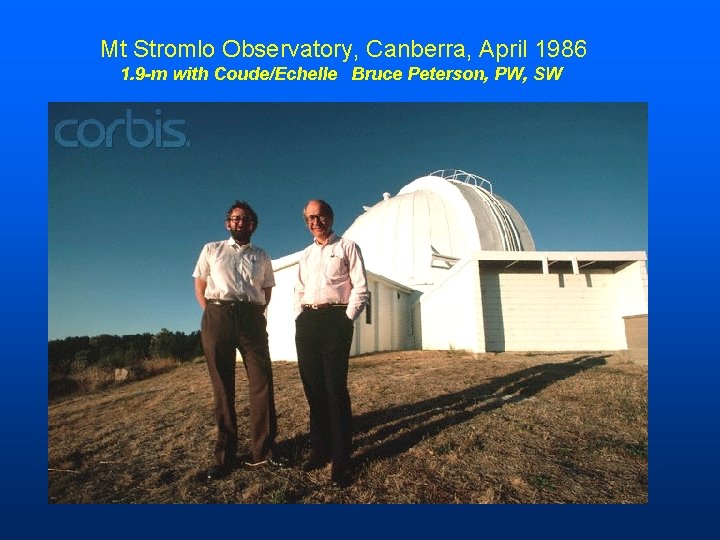 Mt Stromlo Observatory, Canberra, April 1986
1.9-m with Coude/Echelle   Bruce Peterson, PW, SW

corbis.